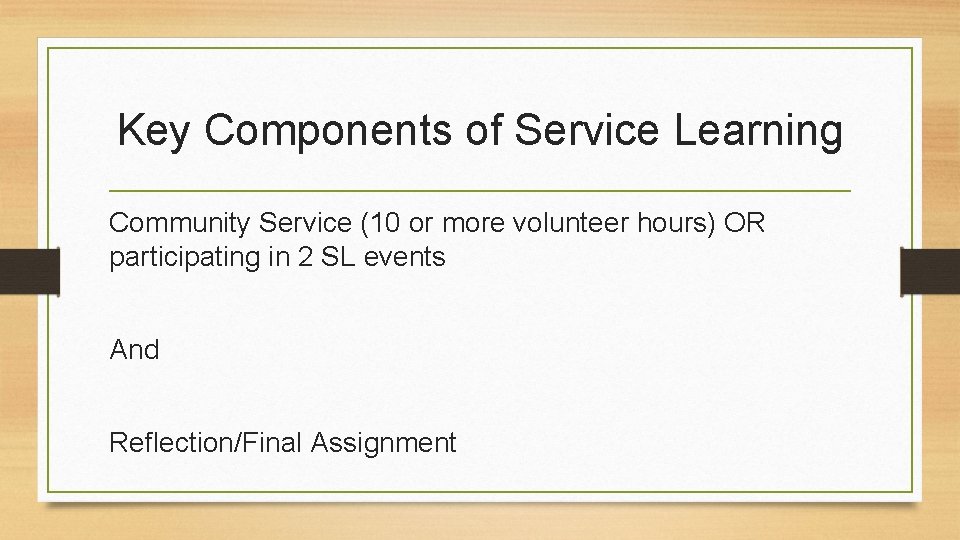 Key Components of Service Learning

Community Service (10 or more volunteer hours) OR participating in 2 SL events

And

Reflection/Final Assignment